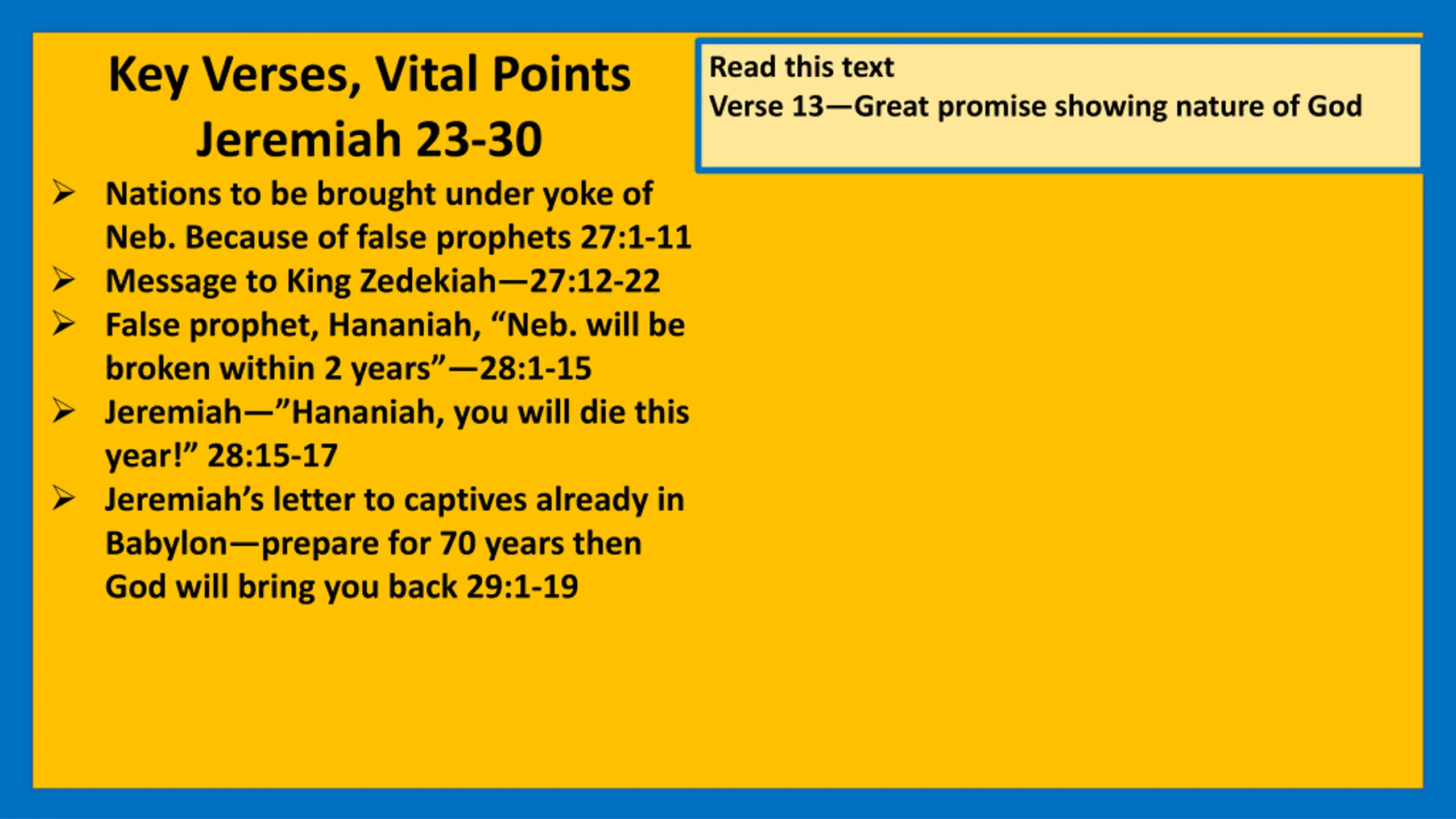 Key Verses, Vital Points
Jeremiah 23-30

➢ Nations to be brought under yoke of Neb. Because of false prophets 27:1-11
➢ Message to King Zedekiah—27:12-22
➢ False prophet, Hananiah, “Neb. will be broken within 2 years”—28:1-15
➢ Jeremiah—”Hananiah, you will die this year!” 28:15-17
➢ Jeremiah’s letter to captives already in Babylon—prepare for 70 years then God will bring you back 29:1-19

Read this text
Verse 13—Great promise showing nature of God